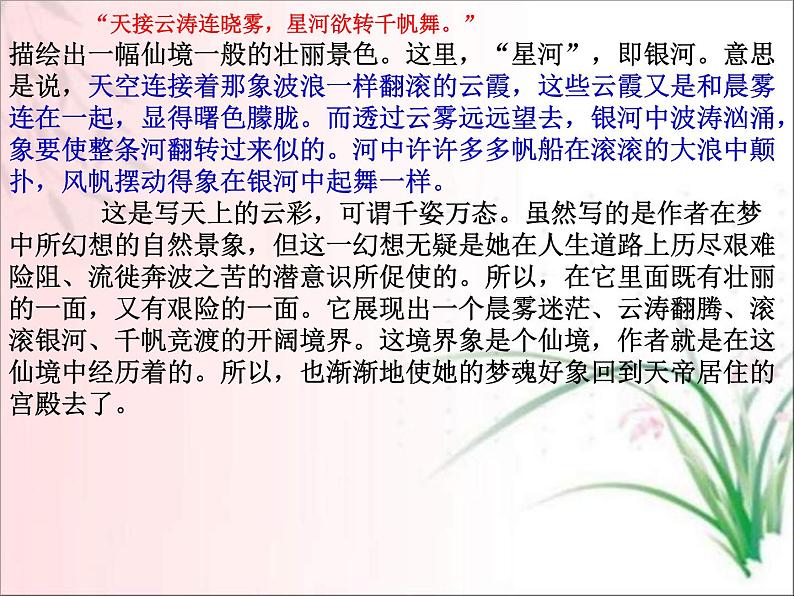 “天接云涛连晓雾，星河欲转千帆舞。”
描绘出一幅仙境一般的壮丽景色。这里，“星河”，即银河。意思是说，天空连接着那象波浪一样翻滚的云霞，这些云霞又是和晨雾连在一起，显得曙色朦胧。而透过云雾远远望去，银河中波涛汹涌，象要使整条河翻转过来似的。河中许许多多帆船在滚滚的大浪中颠扑，风帆摆动得象在银河中起舞一样。

这是写天上的云彩，可谓千姿万态。虽然写的是作者在梦中所幻想的自然景象，但这一幻想无疑是她在人生道路上历尽艰难险阻、流徙奔波之苦的潜意识所促使的。所以，在它里面既有壮丽的一面，又有艰险的一面。它展现出一个晨雾迷茫、云涛翻腾、滚滚银河、千帆竞渡的开阔境界。这境界象是个仙境，作者就是在这仙境中经历着的。所以，也渐渐地使她的梦魂好象回到天帝居住的宫殿去了。